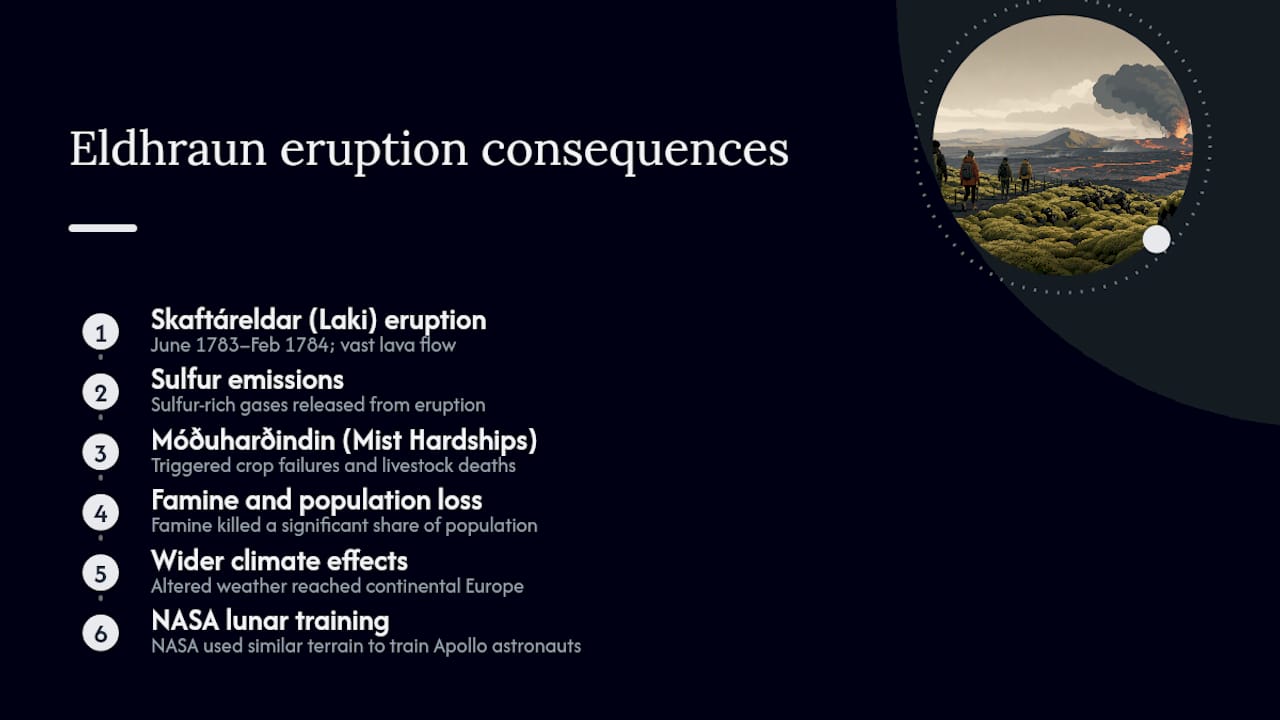 Eldhraun eruption consequences

1
Skaftáreldar (Laki) eruption
June 1783–Feb 1784; vast lava flow

2
Sulfur emissions
Sulfur-rich gases released from eruption

3
Móðuharðindin (Mist Hardships)
Triggered crop failures and livestock deaths

4
Famine and population loss
Famine killed a significant share of population

5
Wider climate effects
Altered weather reached continental Europe

6
NASA lunar training
NASA used similar terrain to train Apollo astronauts